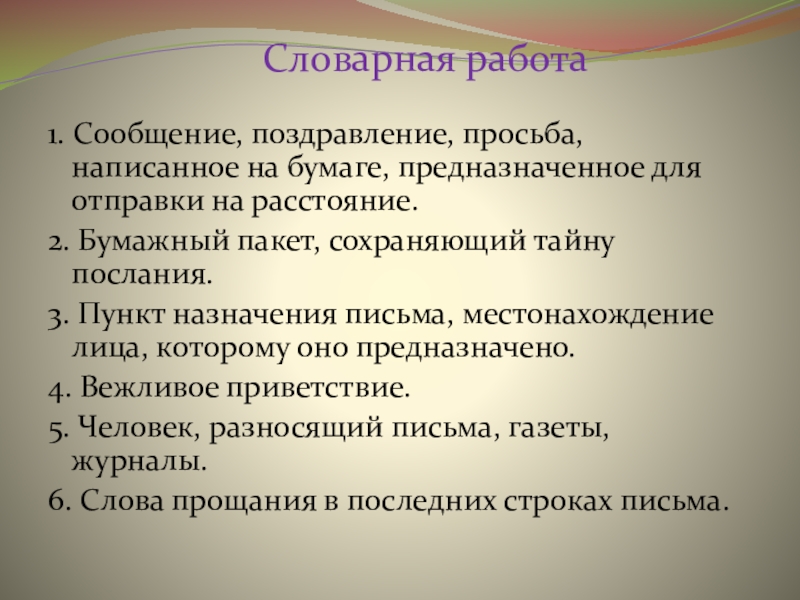 Словарная работа

1. Сообщение, поздравление, просьба, написанное на бумаге, предназначенное для отправки на расстояние.

2. Бумажный пакет, сохраняющий тайну послания.

3. Пункт назначения письма, местонахождение лица, которому оно предназначено.

4. Вежливое приветствие.

5. Человек, разносящий письма, газеты, журналы.

6. Слова прощания в последних строках письма.